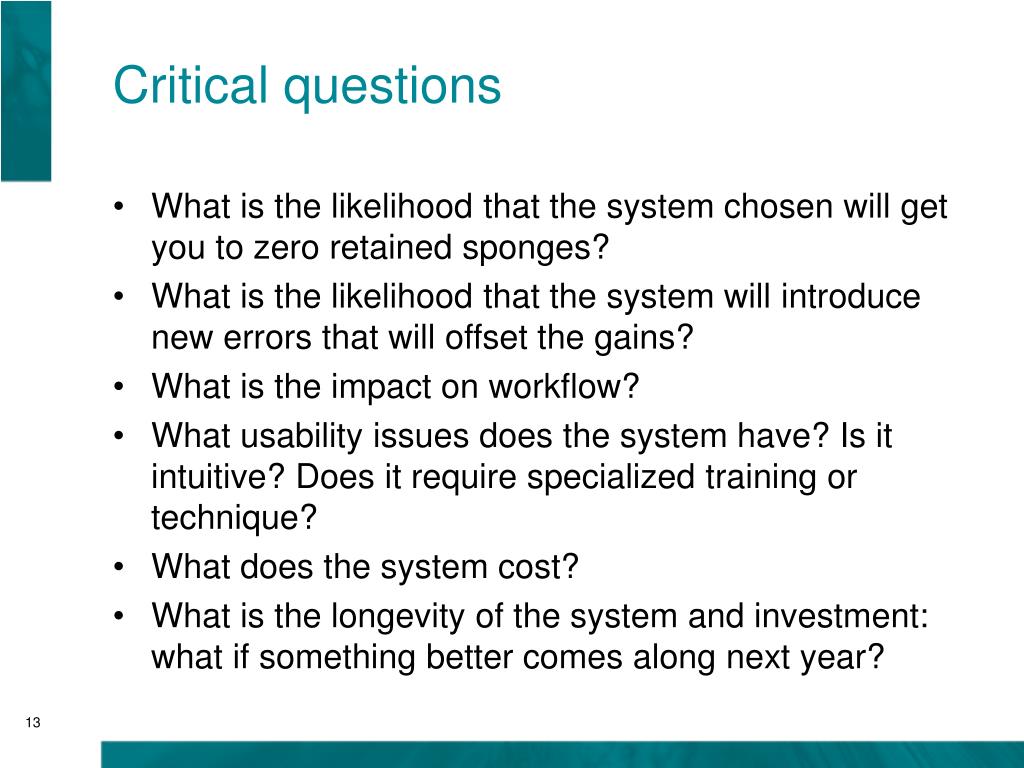 Critical questions

• What is the likelihood that the system chosen will get you to zero retained sponges?
• What is the likelihood that the system will introduce new errors that will offset the gains?
• What is the impact on workflow?
• What usability issues does the system have? Is it intuitive? Does it require specialized training or technique?
• What does the system cost?
• What is the longevity of the system and investment: what if something better comes along next year?

13